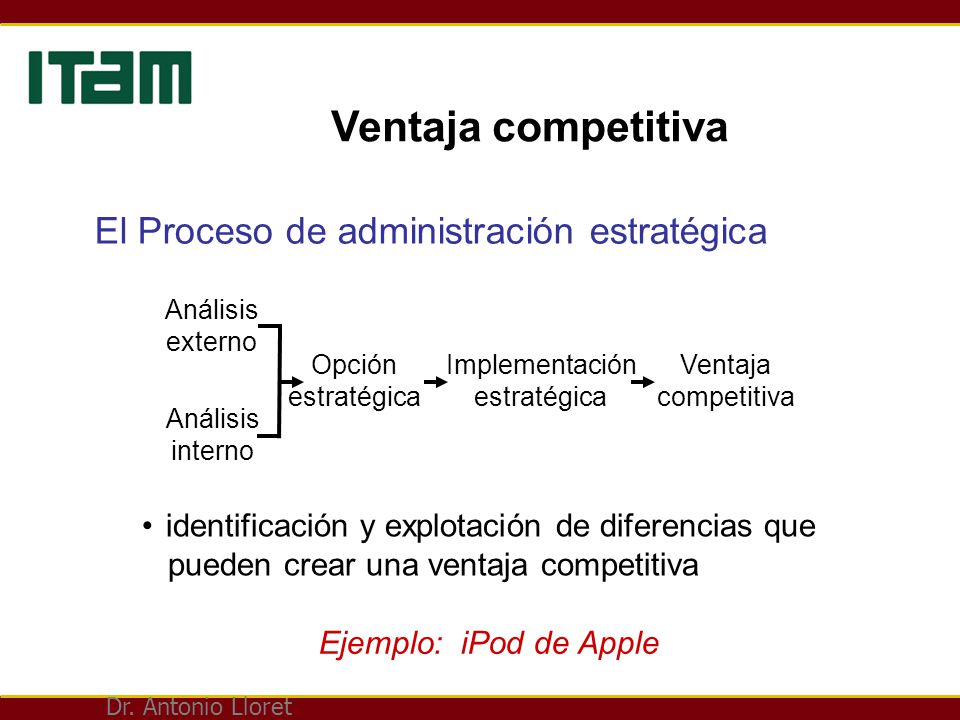 ITAM

Ventaja competitiva

El Proceso de administración estratégica

Análisis externo

Análisis interno

Opción estratégica

Implementación estratégica

Ventaja competitiva

• identificación y explotación de diferencias que pueden crear una ventaja competitiva

Ejemplo: iPod de Apple

Dr. Antonio Lloret